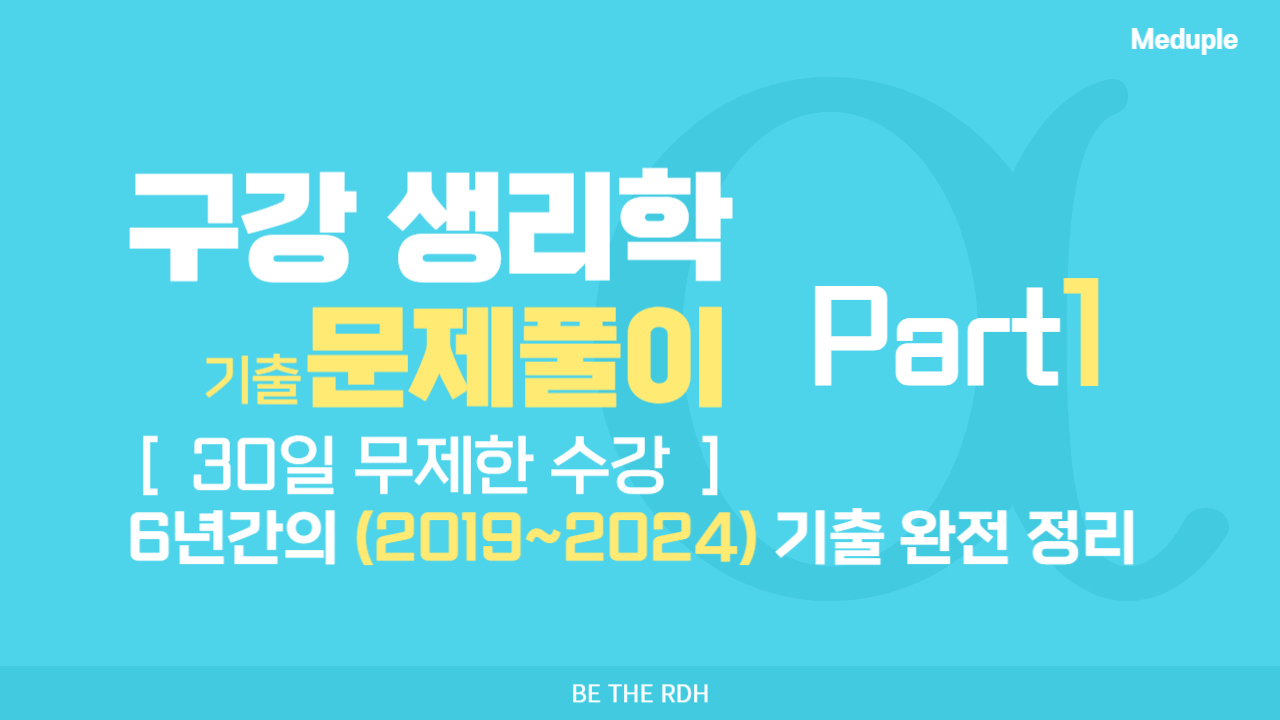 Meduple

구강 생리학

기출 문제풀이

Part1

[ 30일 무제한 수강 ]

6년간의 (2019~2024) 기출 완전 정리

BE THE RDH